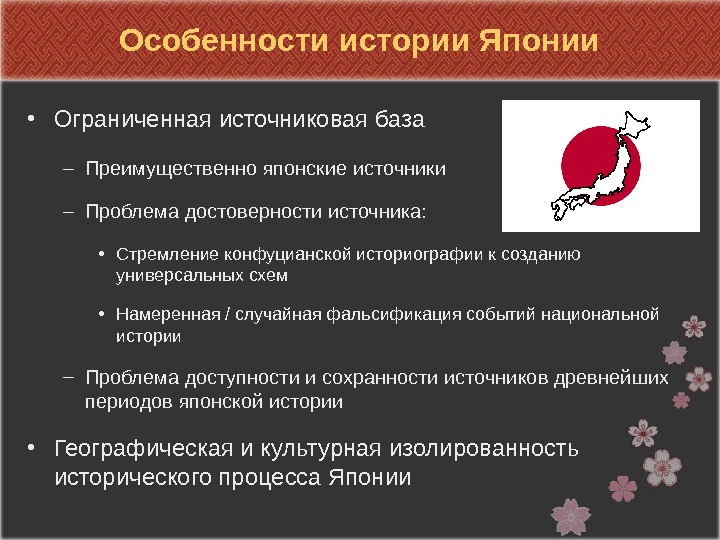 Особенности истории Японии

• Ограниченная источниковая база

– Преимущественно японские источники

– Проблема достоверности источника:

• Стремление конфуцианской историографии к созданию универсальных схем

• Намеренная / случайная фальсификация событий национальной истории

– Проблема доступности и сохранности источников древнейших периодов японской истории

• Географическая и культурная изолированность исторического процесса Японии